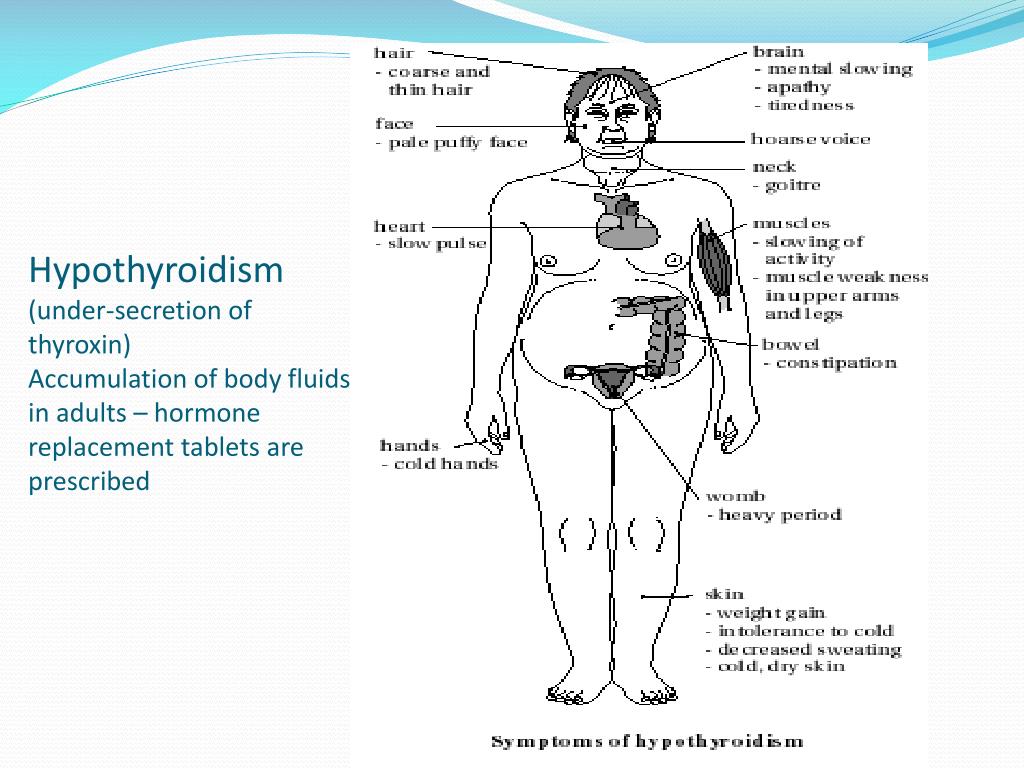 Hypothyroidism
(under-secretion of thyroxin)
Accumulation of body fluids in adults – hormone replacement tablets are prescribed

hair
- coarse and thin hair

face
- pale puffy face

heart
- slow pulse

hands
- cold hands

brain
- mental slowing
- apathy
- tiredness

hoarse voice

neck
- goitre

muscles
- slowing of activity
- muscle weakness in upper arms and legs

bowel
- constipation

womb
- heavy period

skin
- weight gain
- intolerance to cold
- decreased sweating
- cold, dry skin

Symptoms of hypothyroidism